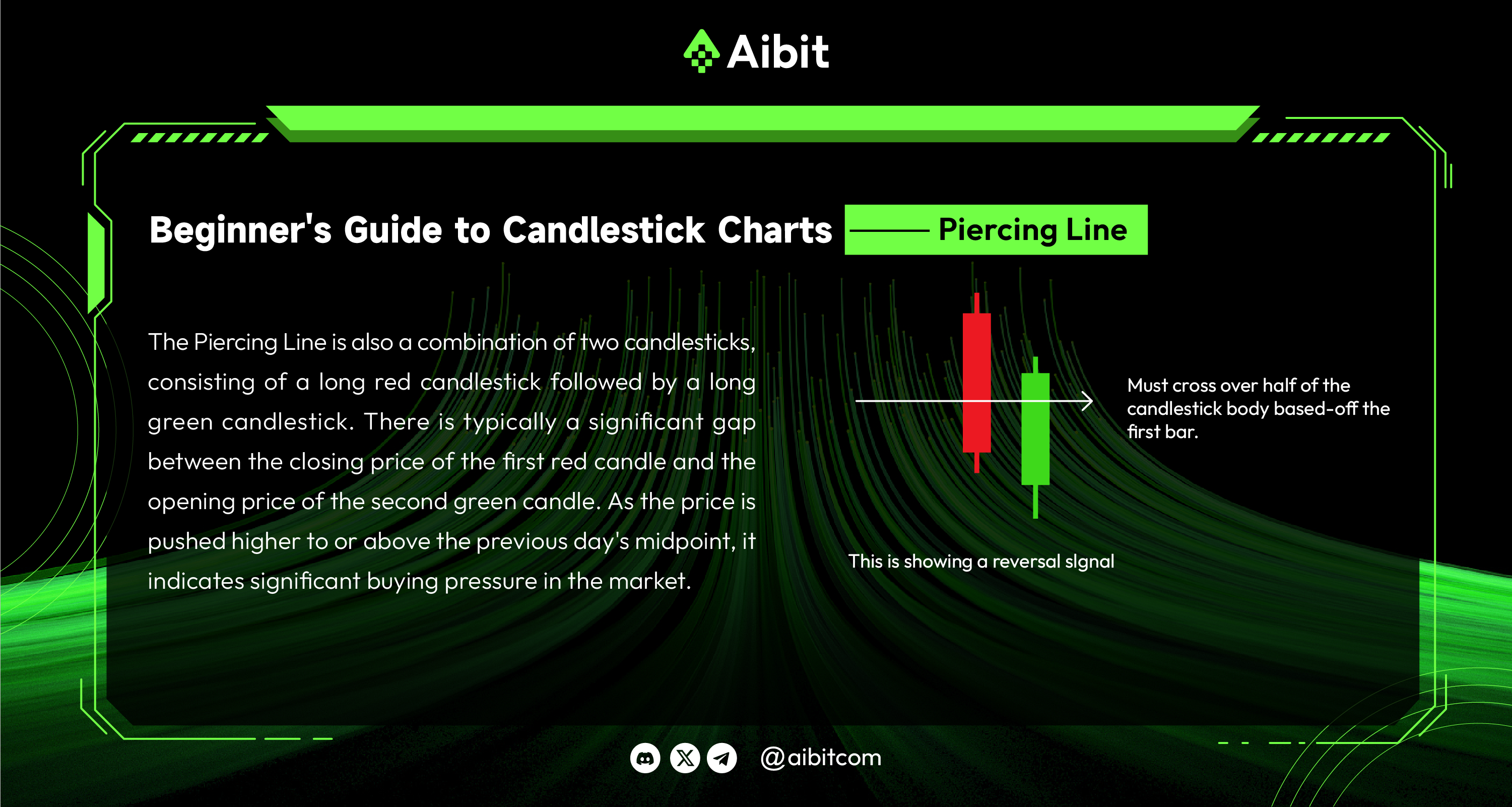 Aibit

Beginner's Guide to Candlestick Charts

Piercing Line

The Piercing Line is also a combination of two candlesticks, consisting of a long red candlestick followed by a long green candlestick. There is typically a significant gap between the closing price of the first red candle and the opening price of the second green candle. As the price is pushed higher to or above the previous day's midpoint, it indicates significant buying pressure in the market.

Must cross over half of the candlestick body based-off the first bar.

This is showing a reversal slgnal

@aibitcom